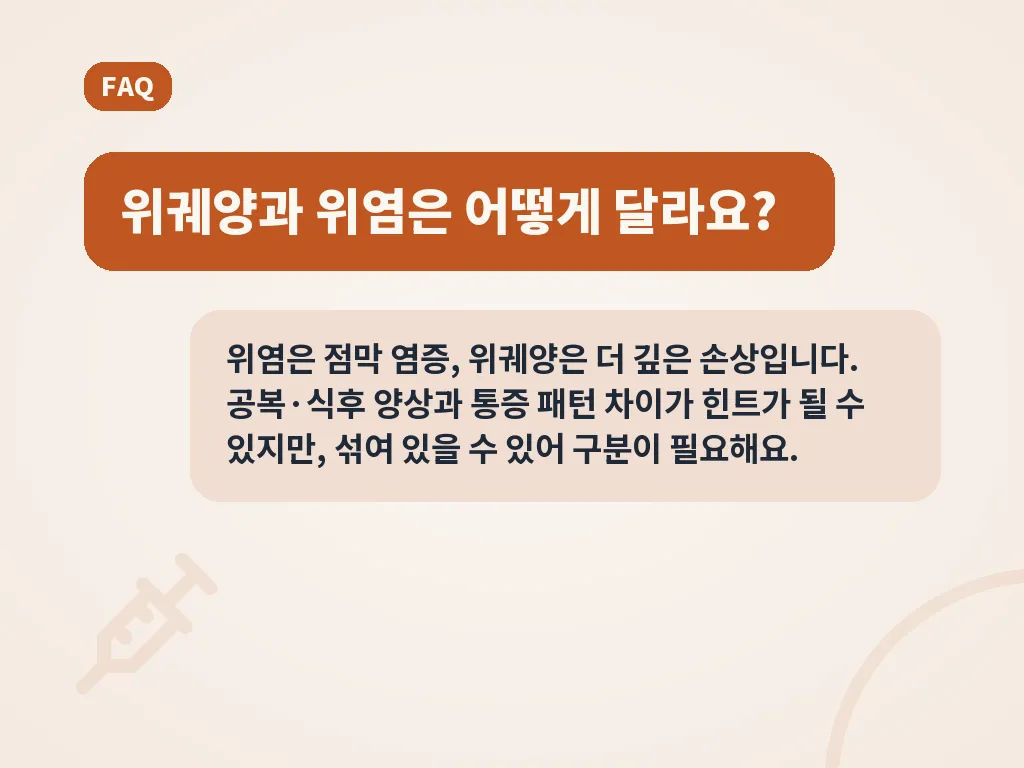 FAQ

위궤양과 위염은 어떻게 달라요?

위염은 점막 염증, 위궤양은 더 깊은 손상입니다. 공복·식후 양상과 통증 패턴 차이가 힌트가 될 수 있지만, 섞여 있을 수 있어 구분이 필요해요.